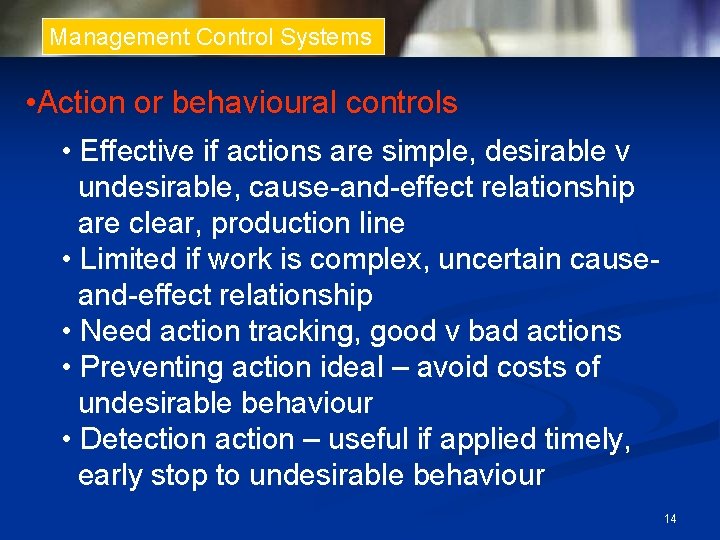 Management Control Systems

•Action or behavioural controls

• Effective if actions are simple, desirable v undesirable, cause-and-effect relationship are clear, production line
• Limited if work is complex, uncertain cause-and-effect relationship
• Need action tracking, good v bad actions
• Preventing action ideal – avoid costs of undesirable behaviour
• Detection action – useful if applied timely, early stop to undesirable behaviour

14